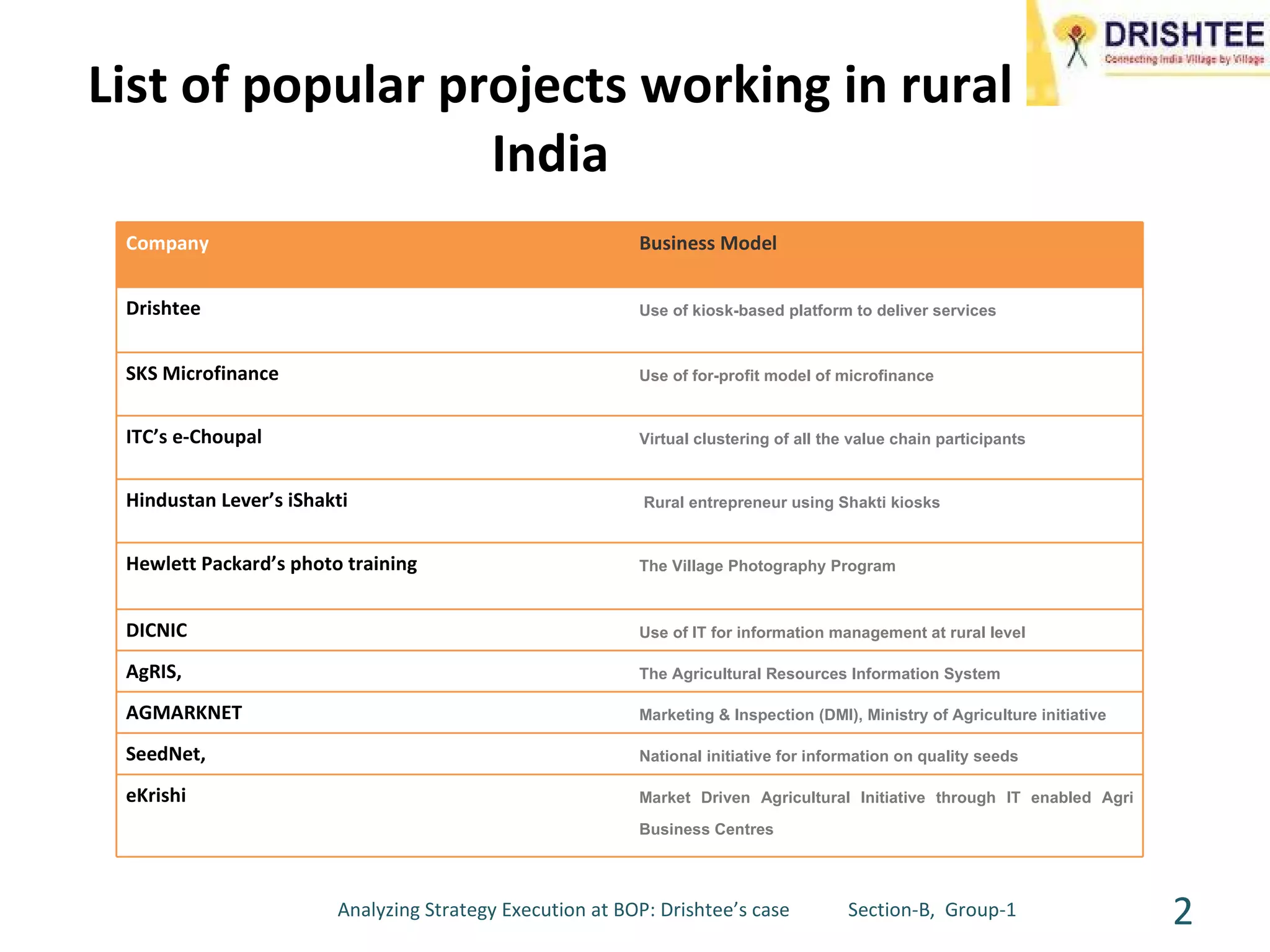 DRISHTEE
Connecting India Village by Village

List of popular projects working in rural India

| Company | Business Model |
|---|---|
| Drishtee | Use of kiosk-based platform to deliver services |
| SKS Microfinance | Use of for-profit model of microfinance |
| ITC's e-Choupal | Virtual clustering of all the value chain participants |
| Hindustan Lever's iShakti | Rural entrepreneur using Shakti kiosks |
| Hewlett Packard's photo training | The Village Photography Program |
| DICNIC | Use of IT for information management at rural level |
| AgRIS, | The Agricultural Resources Information System |
| AGMARKNET | Marketing & Inspection (DMI), Ministry of Agriculture initiative |
| SeedNet, | National initiative for information on quality seeds |
| eKrishi | Market Driven Agricultural Initiative through IT enabled Agri Business Centres |

Analyzing Strategy Execution at BOP: Drishtee's case Section-B, Group-1 2